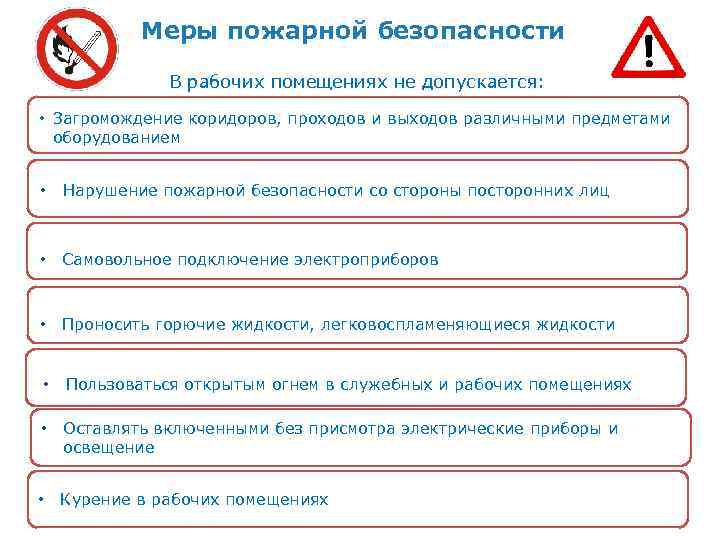 Меры пожарной безопасности

В рабочих помещениях не допускается:

• Загромождение коридоров, проходов и выходов различными предметами оборудованием

• Нарушение пожарной безопасности со стороны посторонних лиц

• Самовольное подключение электроприборов

• Проносить горючие жидкости, легковоспламеняющиеся жидкости

• Пользоваться открытым огнем в служебных и рабочих помещениях

• Оставлять включенными без присмотра электрические приборы и освещение

• Курение в рабочих помещениях